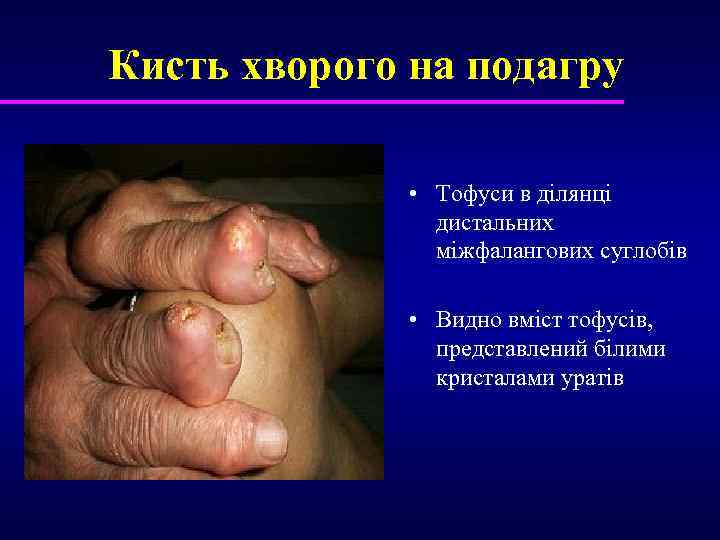 Кисть хворого на подагру

• Тофуси в ділянці дистальних міжфалангових суглобів

• Видно вміст тофусів, представлений білими кристалами уратів